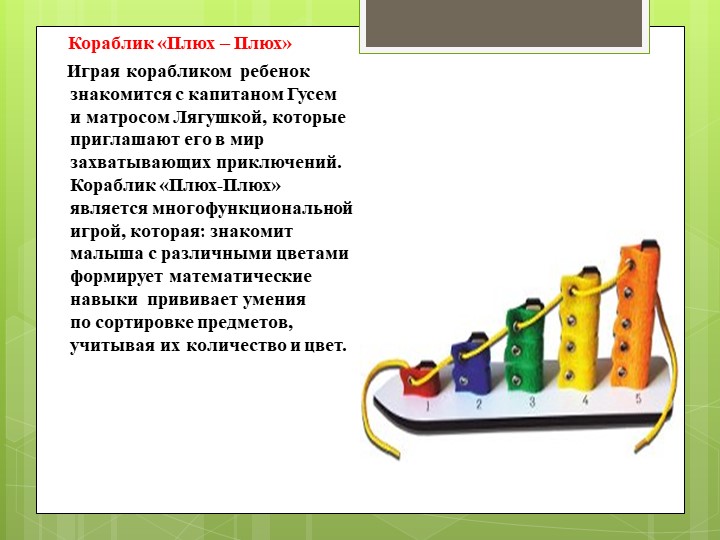 Кораблик «Плюх – Плюх»

Играя корабликом ребенок знакомится с капитаном Гусем и матросом Лягушкой, которые приглашают его в мир захватывающих приключений. Кораблик «Плюх-Плюх» является многофункциональной игрой, которая: знакомит малыша с различными цветами формирует математические навыки прививает умения по сортировке предметов, учитывая их количество и цвет.

1 2 3 4 5